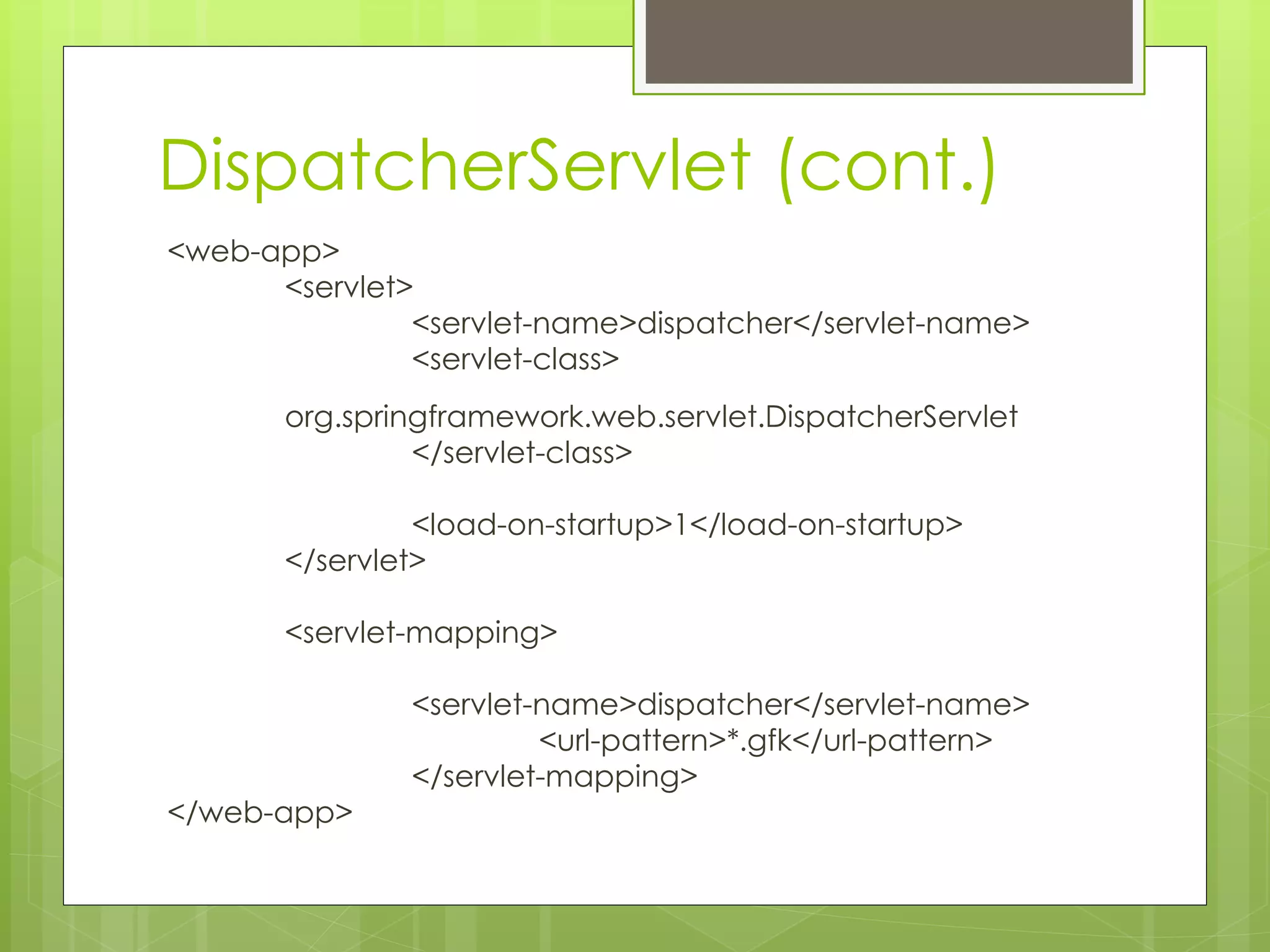 DispatcherServlet (cont.)

<web-app>
<servlet>
<servlet-name>dispatcher</servlet-name>
<servlet-class>

org.springframework.web.servlet.DispatcherServlet
</servlet-class>

<load-on-startup>1</load-on-startup>
</servlet>

<servlet-mapping>

<servlet-name>dispatcher</servlet-name>
<url-pattern>*.gfk</url-pattern>
</servlet-mapping>
</web-app>